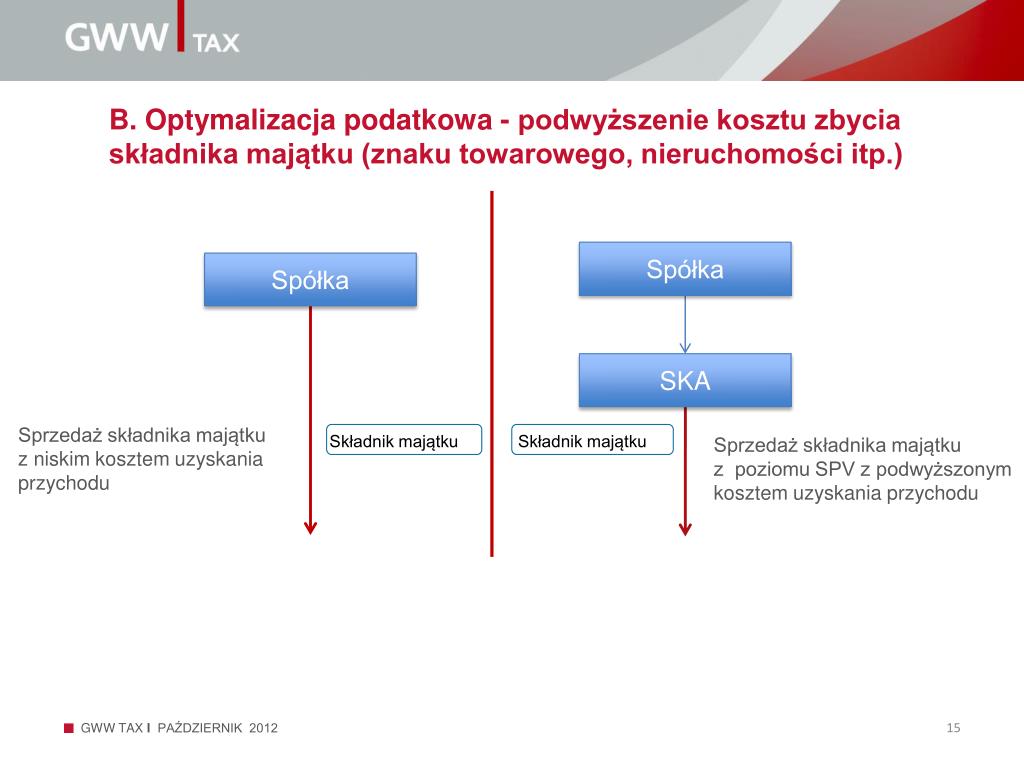 GWW TAX

B. Optymalizacja podatkowa - podwyższenie kosztu zbycia składnika majątku (znaku towarowego, nieruchomości itp.)

Spółka

Sprzedaż składnika majątku z niskim kosztem uzyskania przychodu

Składnik majątku

Spółka

SKA

Składnik majątku

Sprzedaż składnika majątku z poziomu SPV z podwyższonym kosztem uzyskania przychodu

GWW TAX I PAŹDZIERNIK 2012

15